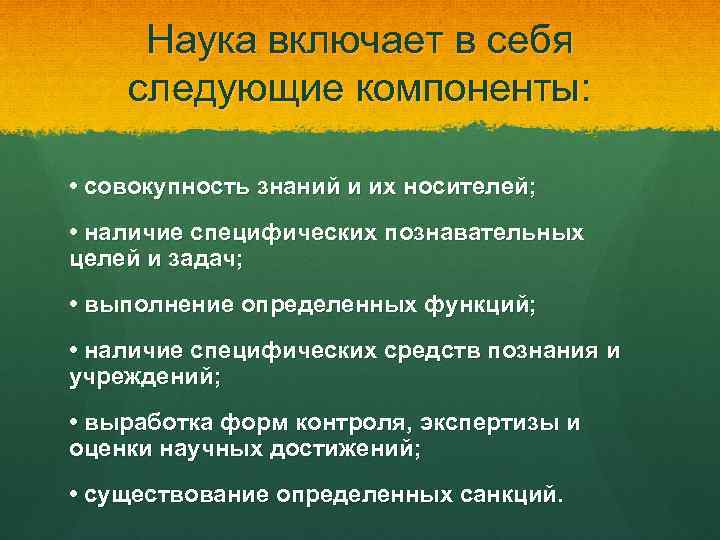 Наука включает в себя следующие компоненты:

• совокупность знаний и их носителей;

• наличие специфических познавательных целей и задач;

• выполнение определенных функций;

• наличие специфических средств познания и учреждений;

• выработка форм контроля, экспертизы и оценки научных достижений;

• существование определенных санкций.